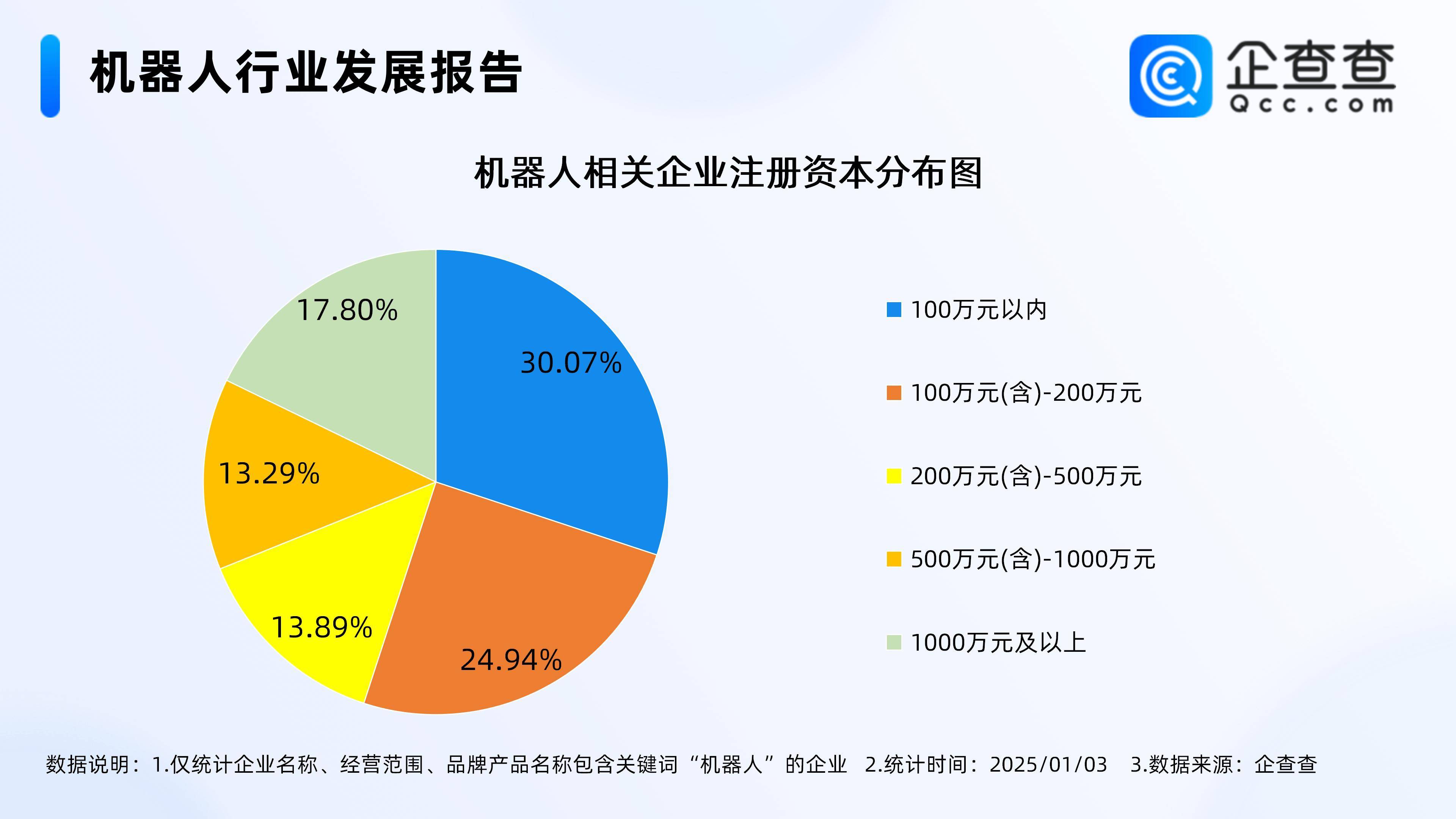 机器人行业发展报告

企查查
Qcc.com

机器人相关企业注册资本分布图

17.80%
30.07%
13.29%
13.89%
24.94%

100万元以内
100万元(含)-200万元
200万元(含)-500万元
500万元(含)-1000万元
1000万元及以上

数据说明：1.仅统计企业名称、经营范围、品牌产品名称包含关键词“机器人”的企业 2.统计时间：2025/01/03 3.数据来源：企查查